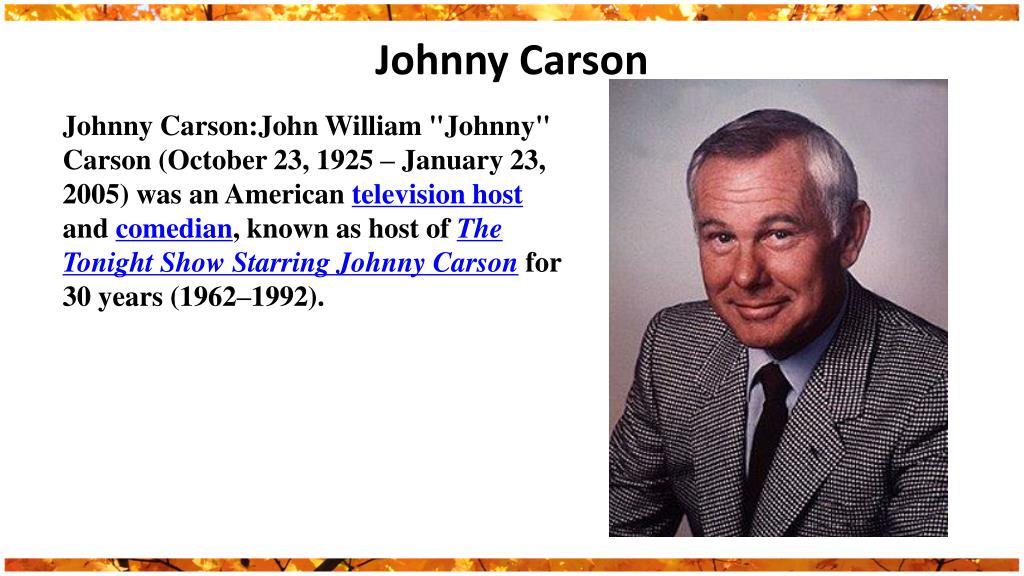 Johnny Carson

Johnny Carson:John William "Johnny" Carson (October 23, 1925 – January 23, 2005) was an American television host and comedian, known as host of The Tonight Show Starring Johnny Carson for 30 years (1962–1992).